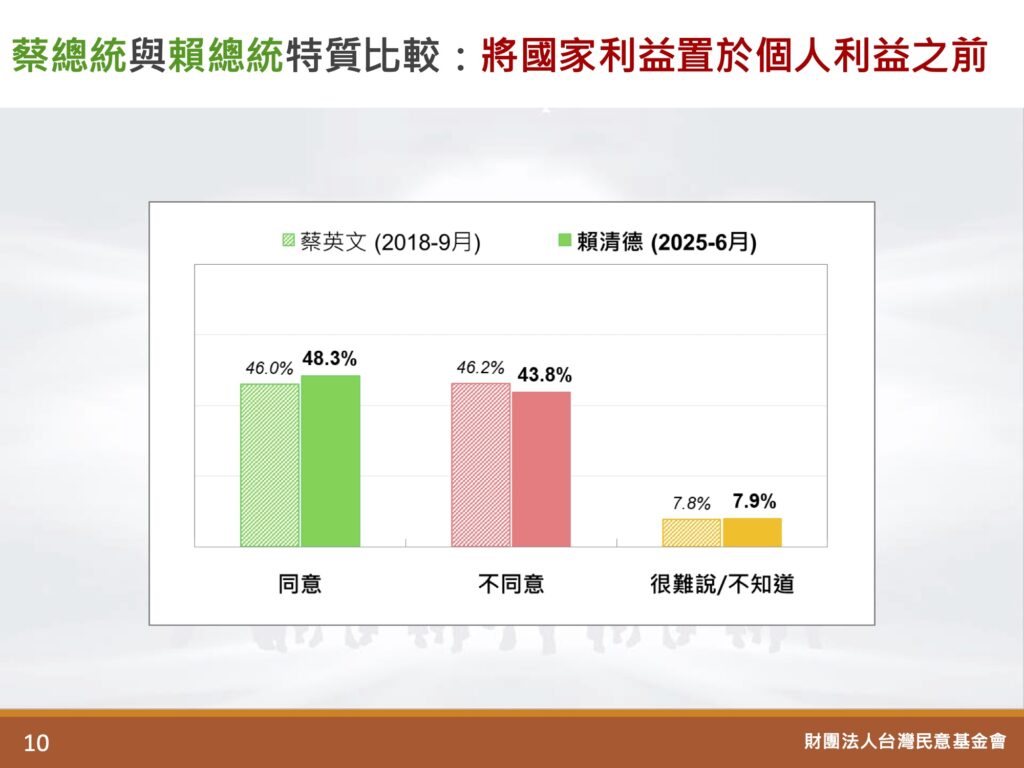 蔡總統與賴總統特質比較：將國家利益置於個人利益之前

蔡英文 (2018-9月)
賴清德 (2025-6月)

46.0%
48.3%
46.2%
43.8%
7.8%
7.9%

同意
不同意
很難說/不知道

10

財團法人台灣民意基金會